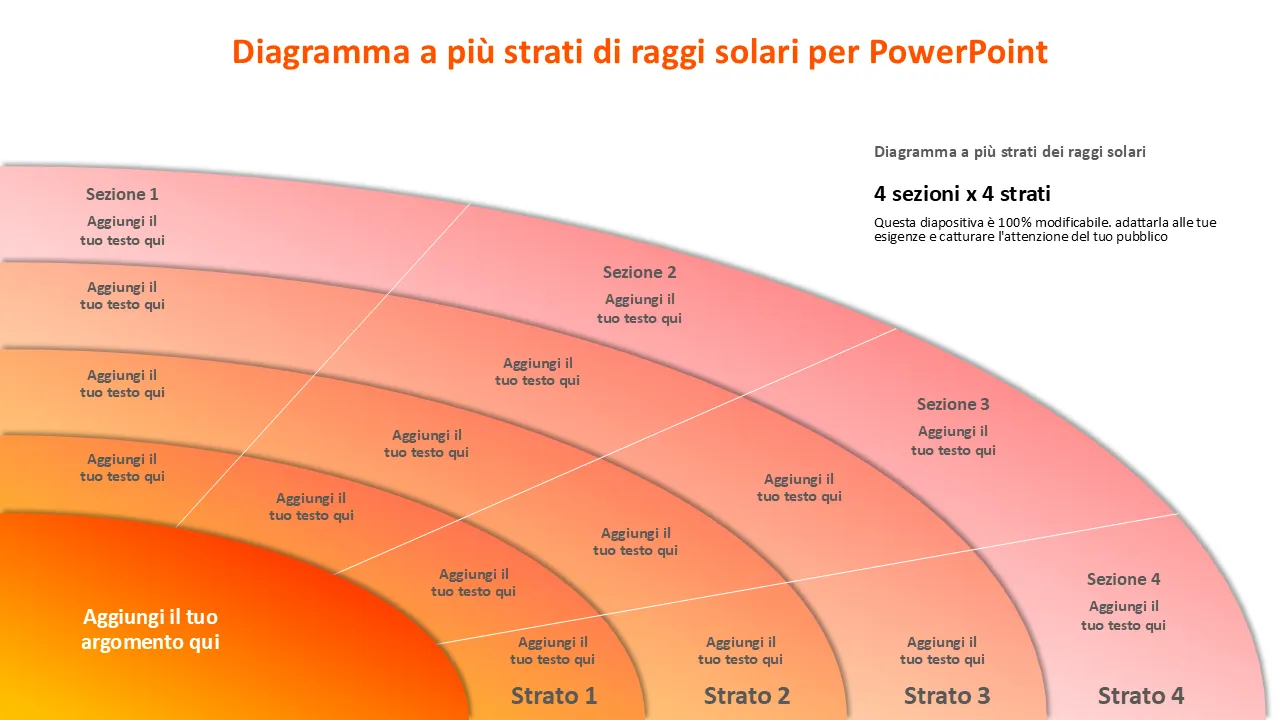 Diagramma a più strati di raggi solari per PowerPoint

Diagramma a più strati dei raggi solari

4 sezioni x 4 strati

Questa diapositiva è 100% modificabile. adattarla alle tue esigenze e catturare l'attenzione del tuo pubblico

Sezione 1

Aggiungi il tuo testo qui

Aggiungi il tuo testo qui

Aggiungi il tuo testo qui

Aggiungi il tuo testo qui

Sezione 2

Aggiungi il tuo testo qui

Aggiungi il tuo testo qui

Aggiungi il tuo testo qui

Aggiungi il tuo testo qui

Sezione 3

Aggiungi il tuo testo qui

Aggiungi il tuo testo qui

Aggiungi il tuo testo qui

Aggiungi il tuo testo qui

Sezione 4

Aggiungi il tuo testo qui

Aggiungi il tuo testo qui

Aggiungi il tuo testo qui

Aggiungi il tuo testo qui

Aggiungi il tuo argomento qui

Strato 1

Strato 2

Strato 3

Strato 4